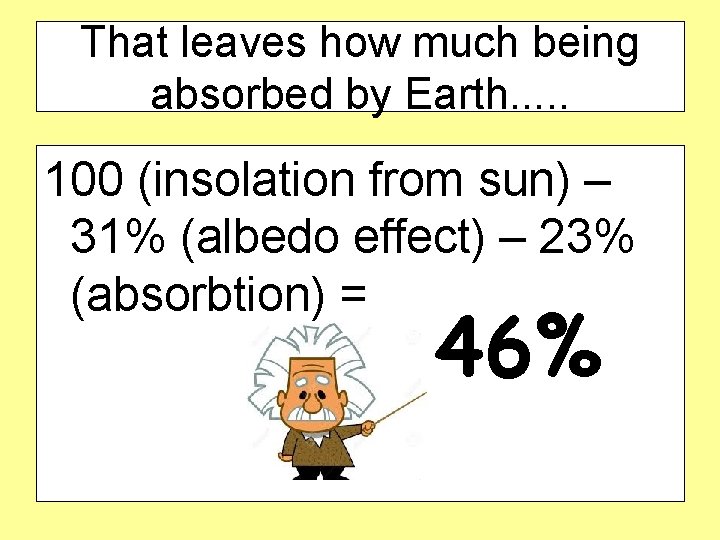 That leaves how much being absorbed by Earth.....

100 (insolation from sun) – 31% (albedo effect) – 23% (absorbtion) =

46%